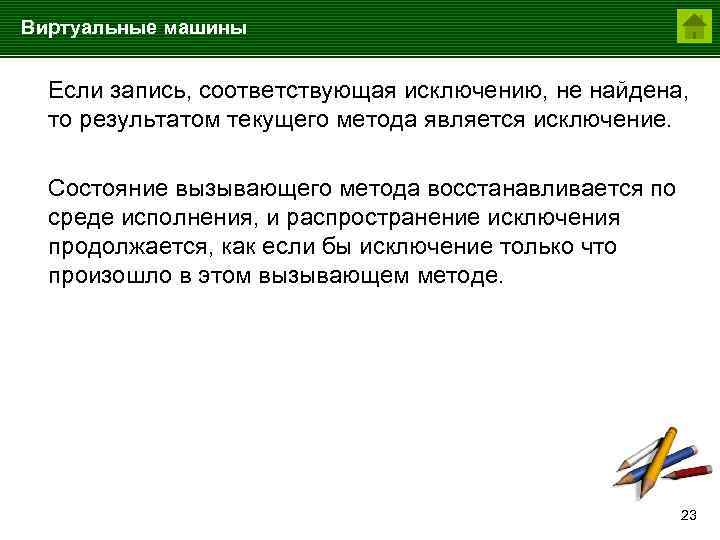 Виртуальные машины

Если запись, соответствующая исключению, не найдена, то результатом текущего метода является исключение.

Состояние вызывающего метода восстанавливается по среде исполнения, и распространение исключения продолжается, как если бы исключение только что произошло в этом вызывающем методе.

23